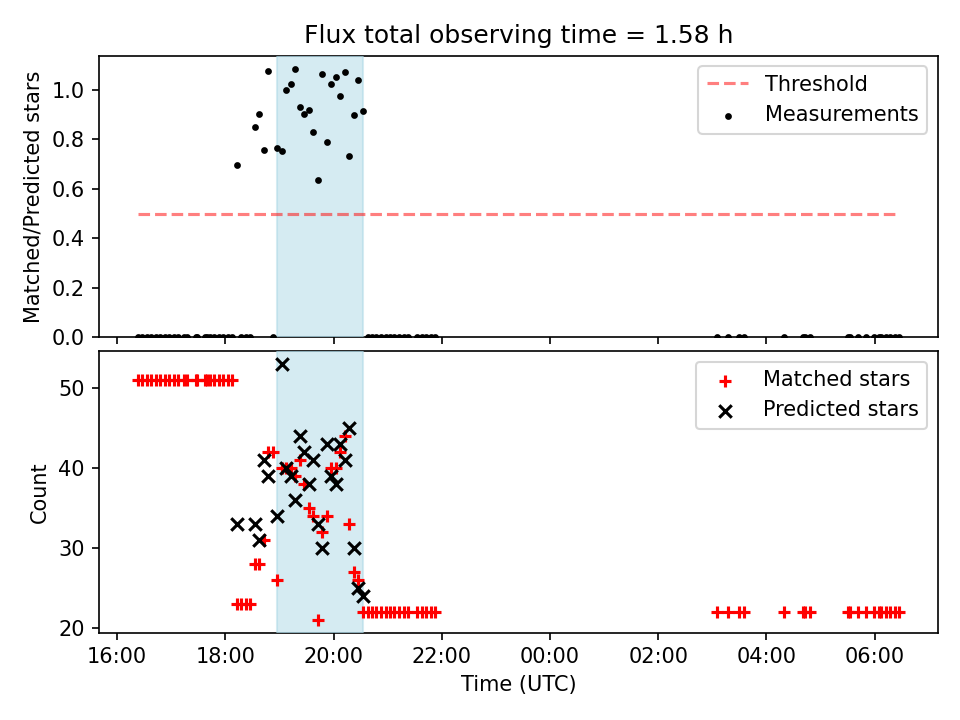 Flux total observing time = 1.58 h

Matched/Predicted stars

1.0
0.8
0.6
0.4
0.2
0.0

Threshold
Measurements

Count

50
40
30
20

Matched stars
Predicted stars

16:00
18:00
20:00
22:00
00:00
02:00
04:00
06:00

Time (UTC)